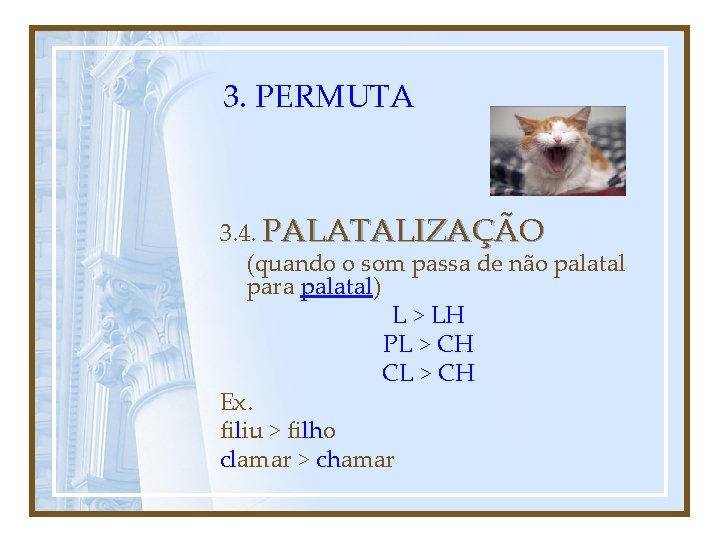 3. PERMUTA

3.4. PALATALIZAÇÃO

(quando o som passa de não palatal para palatal)

L > LH
PL > CH
CL > CH

Ex.
filiu > filho
clamar > chamar